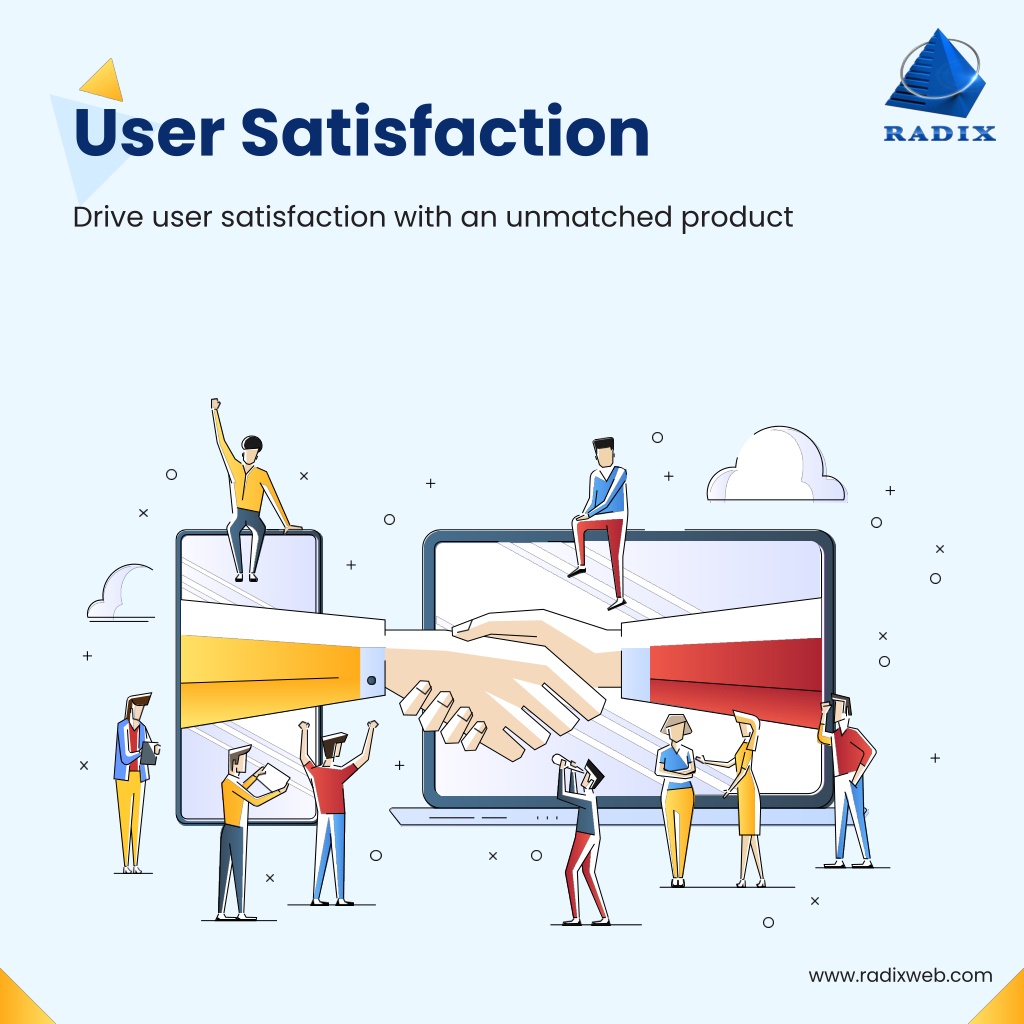 RADIX

User Satisfaction

Drive user satisfaction with an unmatched product

www.radixweb.com